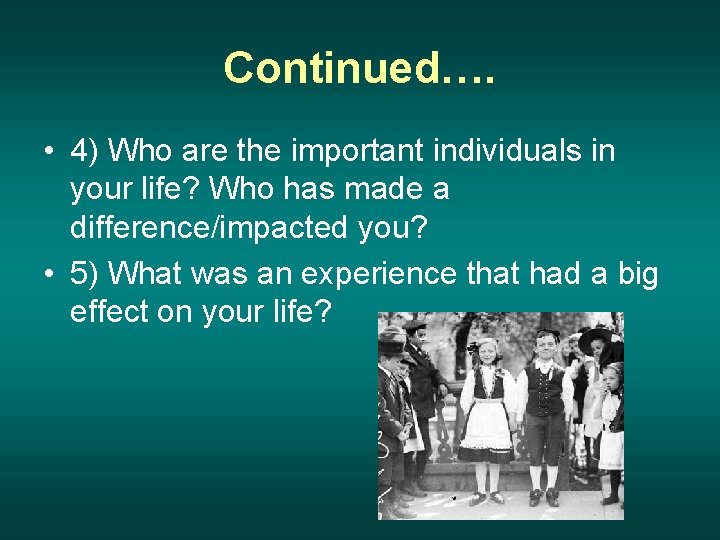 Continued….

• 4) Who are the important individuals in your life? Who has made a difference/impacted you?
• 5) What was an experience that had a big effect on your life?